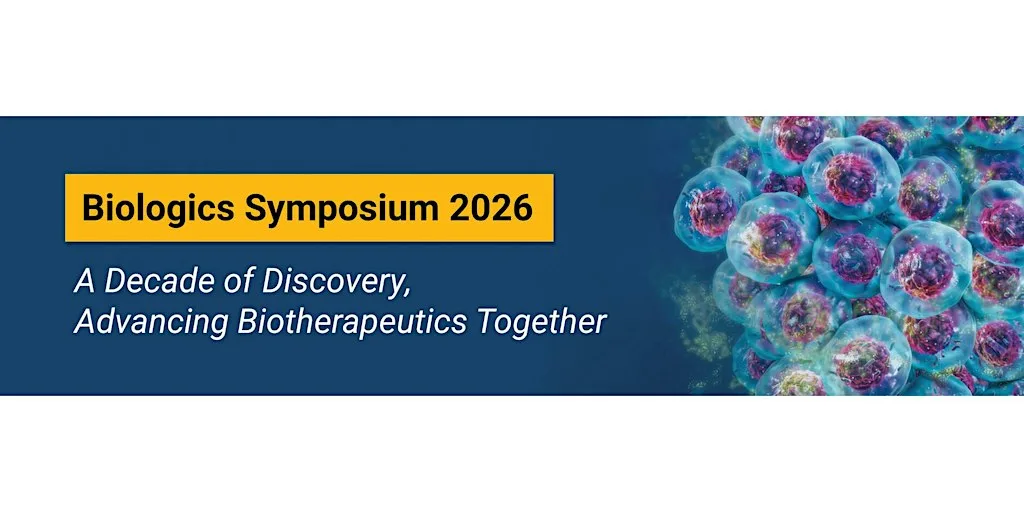 Biologics Symposium 2026

A Decade of Discovery, Advancing Biotherapeutics Together